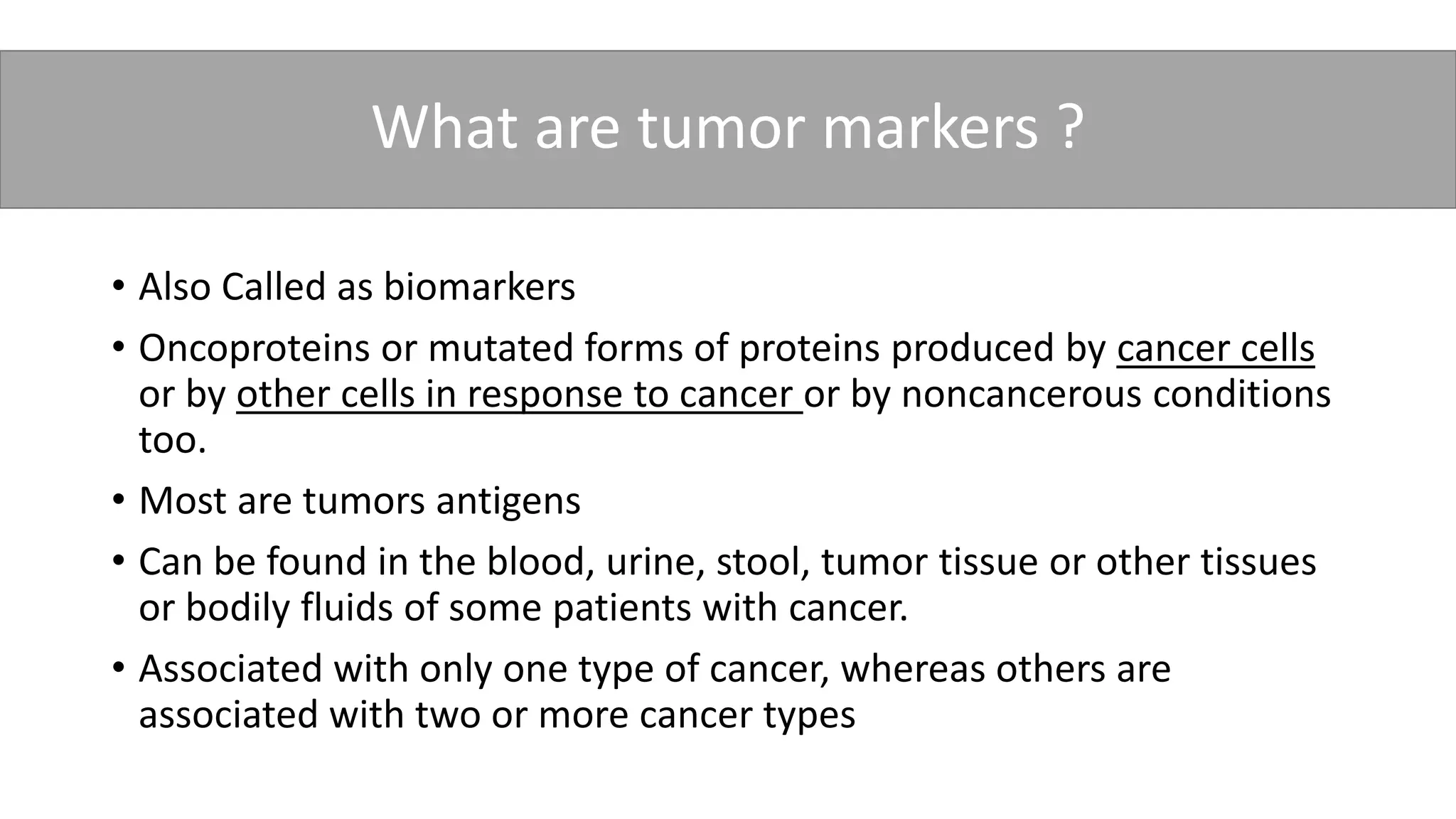 What are tumor markers ?

• Also Called as biomarkers

• Oncoproteins or mutated forms of proteins produced by cancer cells or by other cells in response to cancer or by noncancerous conditions too.

• Most are tumors antigens

• Can be found in the blood, urine, stool, tumor tissue or other tissues or bodily fluids of some patients with cancer.

• Associated with only one type of cancer, whereas others are associated with two or more cancer types